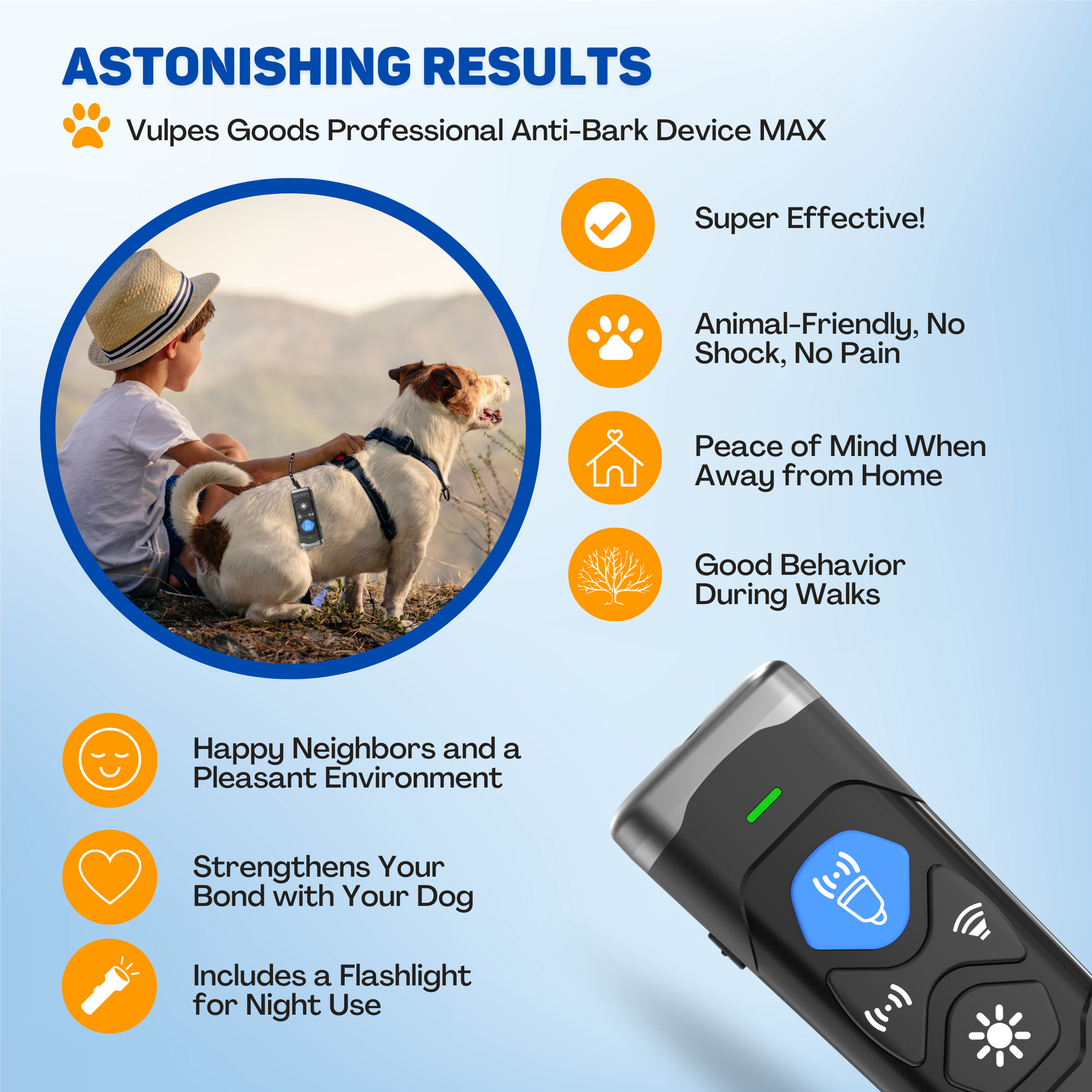 ASTONISHING RESULTS

Vulpes Goods Professional Anti-Bark Device MAX

Super Effective!

Animal-Friendly, No Shock, No Pain

Peace of Mind When Away from Home

Good Behavior During Walks

Happy Neighbors and a Pleasant Environment

Strengthens Your Bond with Your Dog

Includes a Flashlight for Night Use